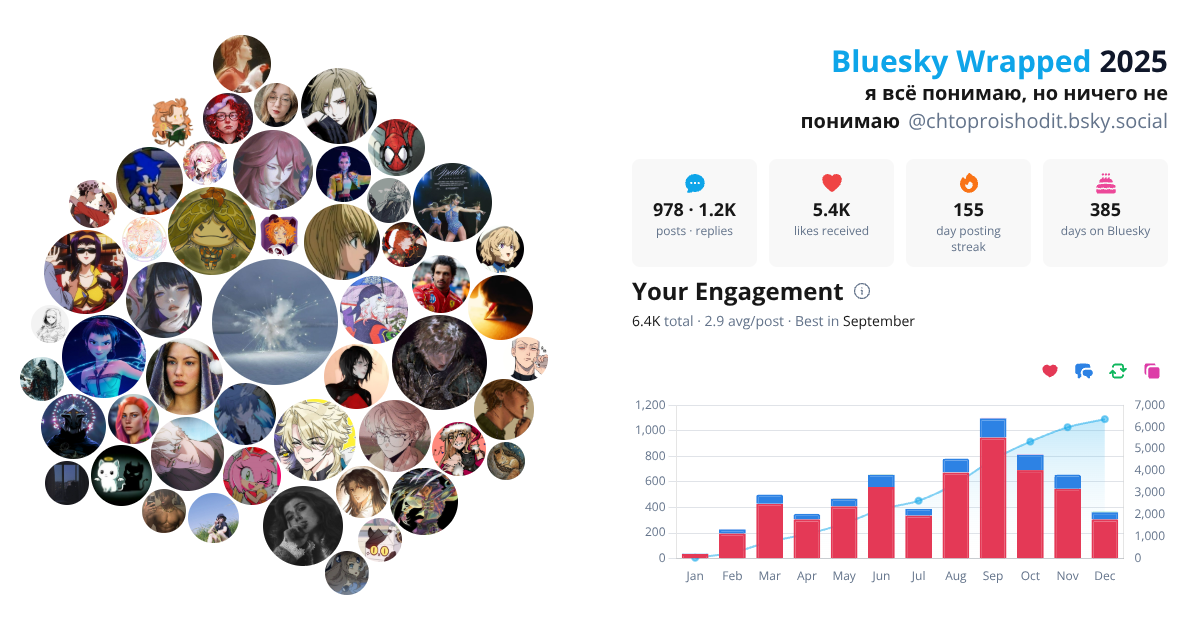 Bluesky Wrapped 2025
я всё понимаю, но ничего не понимаю @chtoproishodit.bsky.social

978 · 1.2K
posts · replies

5.4K
likes received

155
day posting streak

385
days on Bluesky

Your Engagement
6.4K total · 2.9 avg/post · Best in September

1,200
1,000
800
600
400
200
0

7,000
6,000
5,000
4,000
3,000
2,000
1,000
0

Jan Feb Mar Apr May Jun Jul Aug Sep Oct Nov Dec